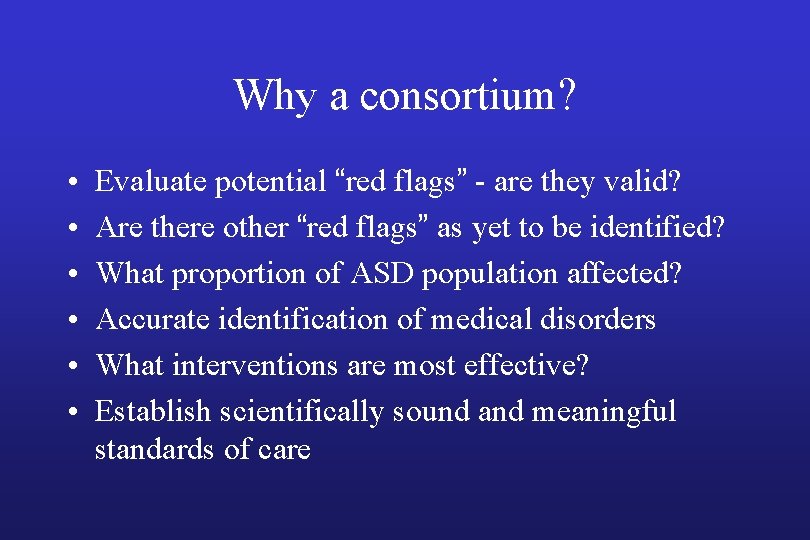 Why a consortium?

• Evaluate potential “red flags” - are they valid?
• Are there other “red flags” as yet to be identified?
• What proportion of ASD population affected?
• Accurate identification of medical disorders
• What interventions are most effective?
• Establish scientifically sound and meaningful standards of care